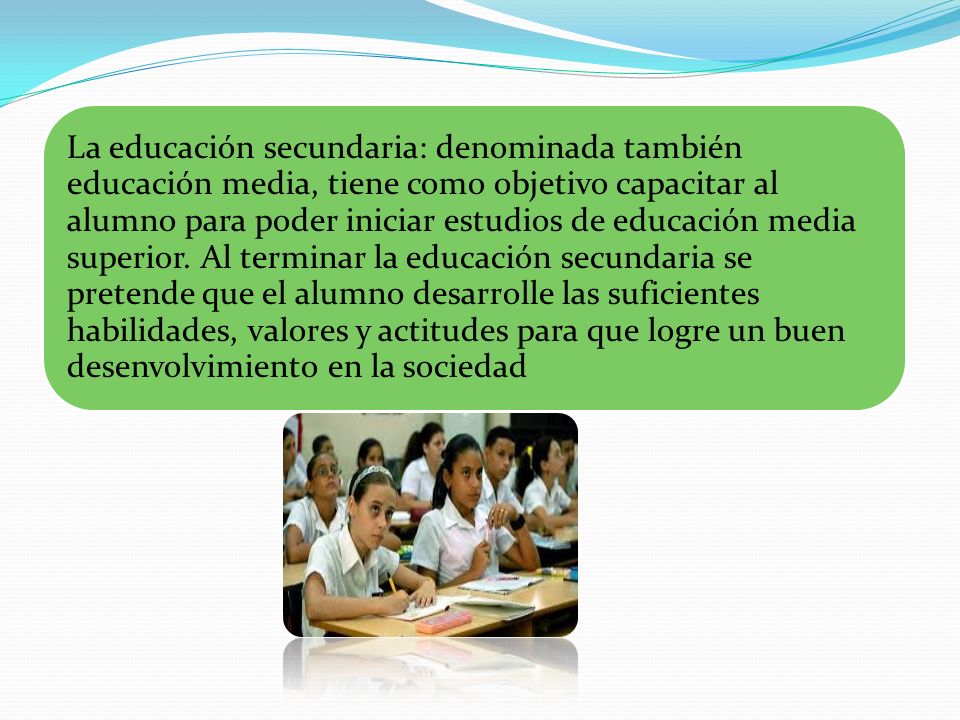 La educación secundaria: denominada también educación media, tiene como objetivo capacitar al alumno para poder iniciar estudios de educación media superior. Al terminar la educación secundaria se pretende que el alumno desarrolle las suficientes habilidades, valores y actitudes para que logre un buen desenvolvimiento en la sociedad